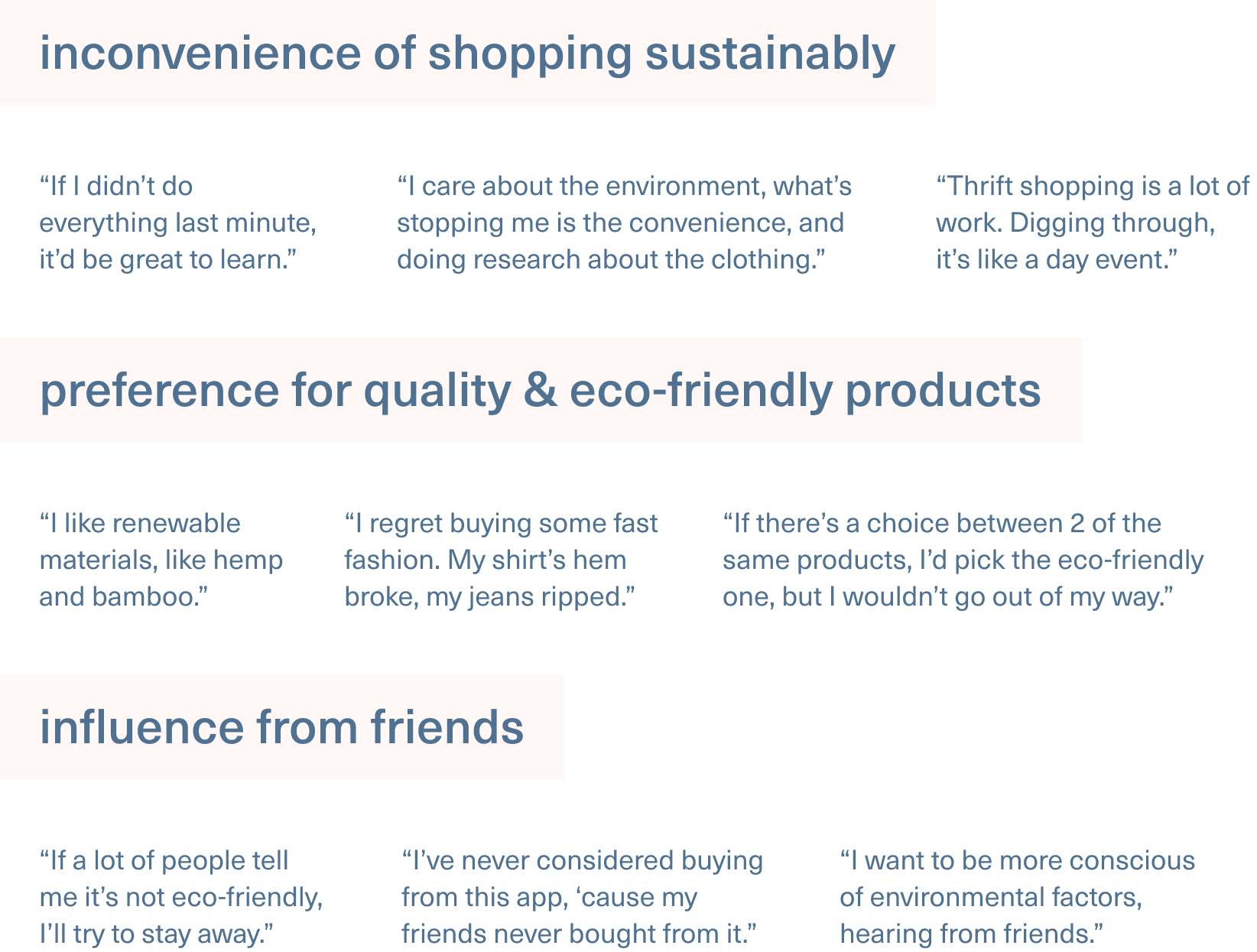 inconvenience of shopping sustainably

“If I didn’t do everything last minute, it’d be great to learn.”

“I care about the environment, what’s stopping me is the convenience, and doing research about the clothing.”

“Thrift shopping is a lot of work. Digging through, it’s like a day event.”

preference for quality & eco-friendly products

“I like renewable materials, like hemp and bamboo.”

“I regret buying some fast fashion. My shirt’s hem broke, my jeans ripped.”

“If there’s a choice between 2 of the same products, I’d pick the eco-friendly one, but I wouldn’t go out of my way.”

influence from friends

“If a lot of people tell me it’s not eco-friendly, I’ll try to stay away.”

“I’ve never considered buying from this app, ‘cause my friends never bought from it.”

“I want to be more conscious of environmental factors, hearing from friends.”